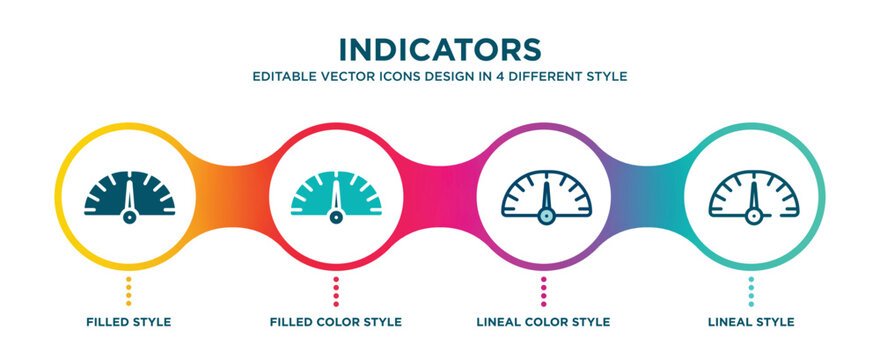 INDICATORS
EDITABLE VECTOR ICONS DESIGN IN 4 DIFFERENT STYLE

FILLED STYLE

FILLED COLOR STYLE

LINEAL COLOR STYLE

LINEAL STYLE